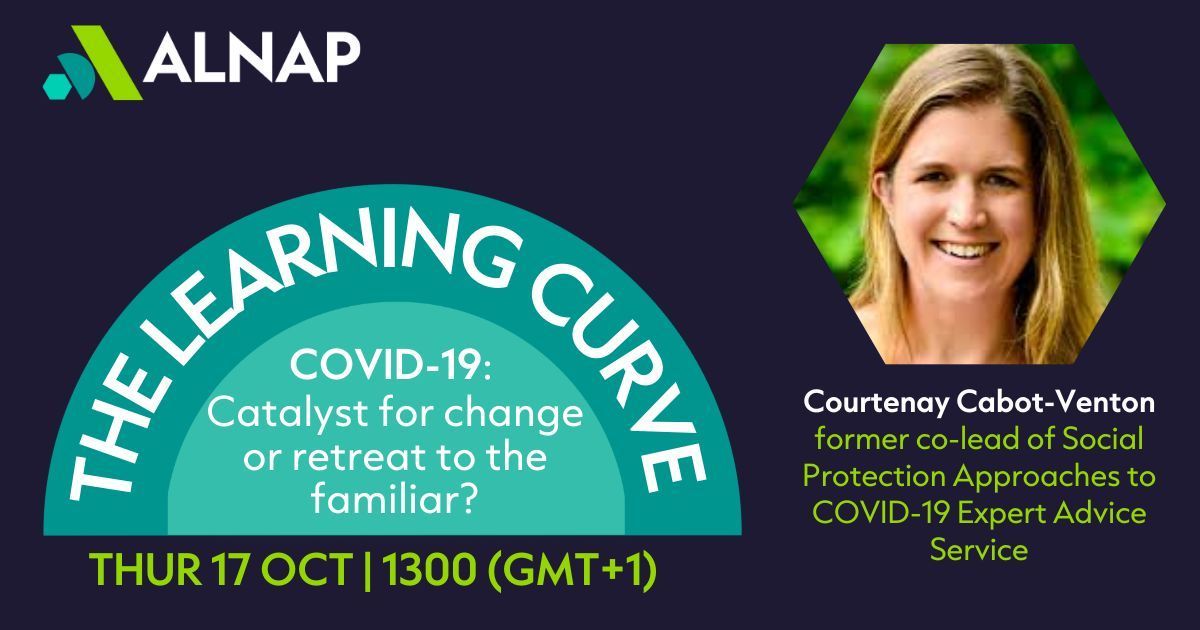 ALNAP

THE LEARNING CURVE

COVID-19: Catalyst for change or retreat to the familiar?

THUR 17 OCT | 1300 (GMT+1)

Courtenay Cabot-Venton
former co-lead of Social Protection Approaches to COVID-19 Expert Advice Service